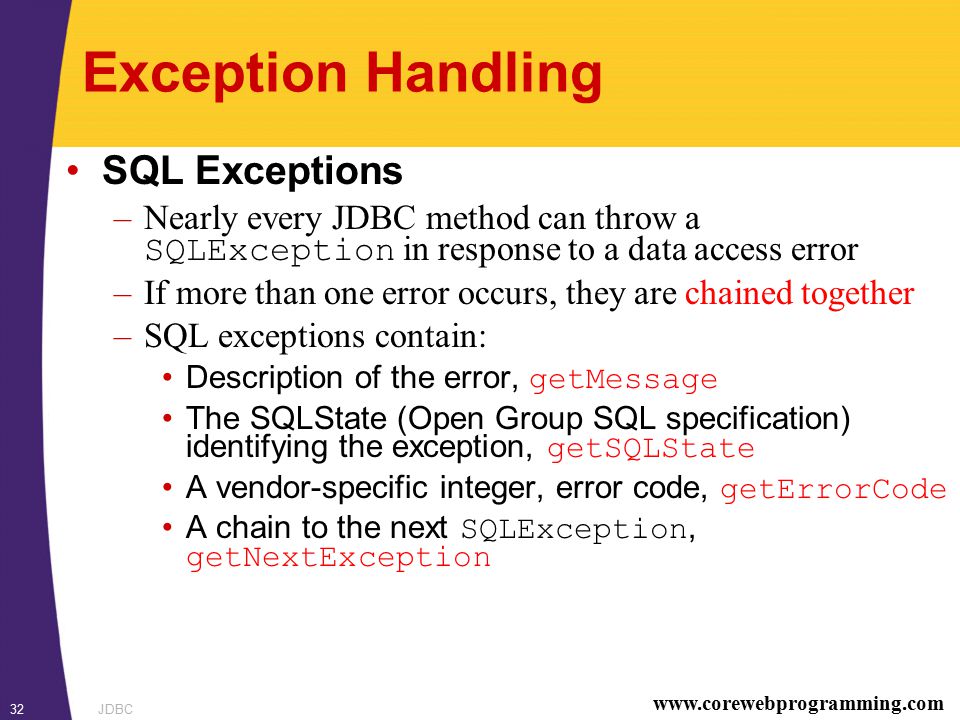 Exception Handling

• SQL Exceptions

– Nearly every JDBC method can throw a SQLException in response to a data access error

– If more than one error occurs, they are chained together

– SQL exceptions contain:

• Description of the error, getMessage

• The SQLState (Open Group SQL specification) identifying the exception, getSQLState

• A vendor-specific integer, error code, getErrorCode

• A chain to the next SQLException, getNextException

32 JDBC www.corewebprogramming.com